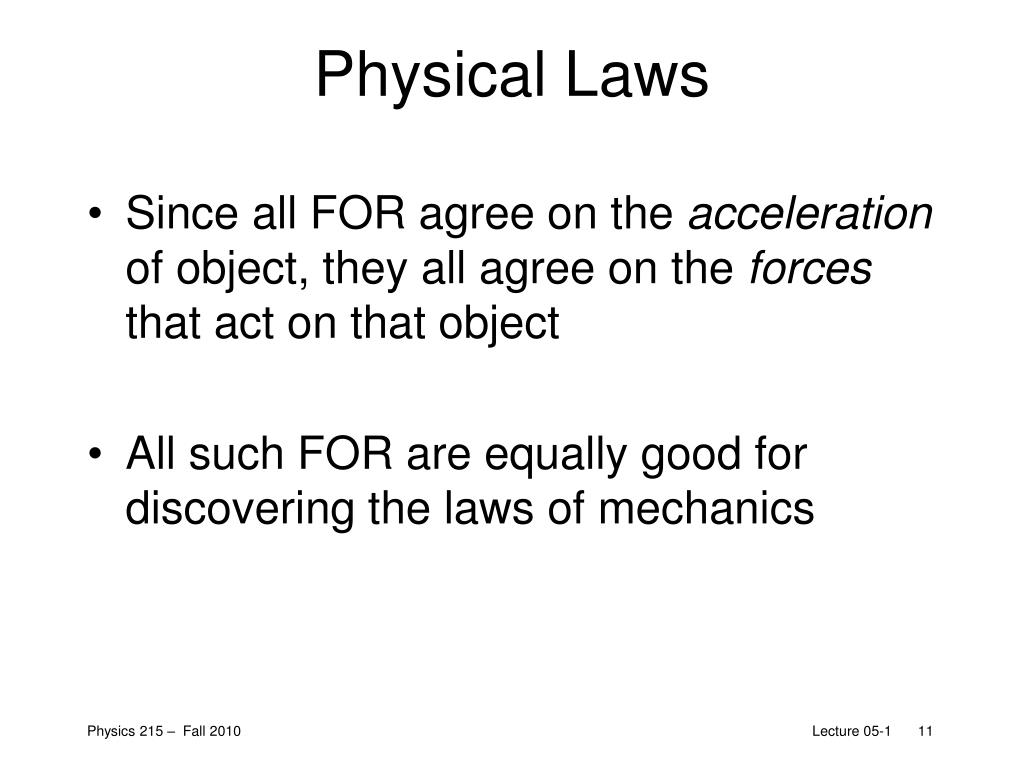 Physical Laws

• Since all FOR agree on the acceleration of object, they all agree on the forces that act on that object

• All such FOR are equally good for discovering the laws of mechanics

Physics 215 – Fall 2010

Lecture 05-1 11